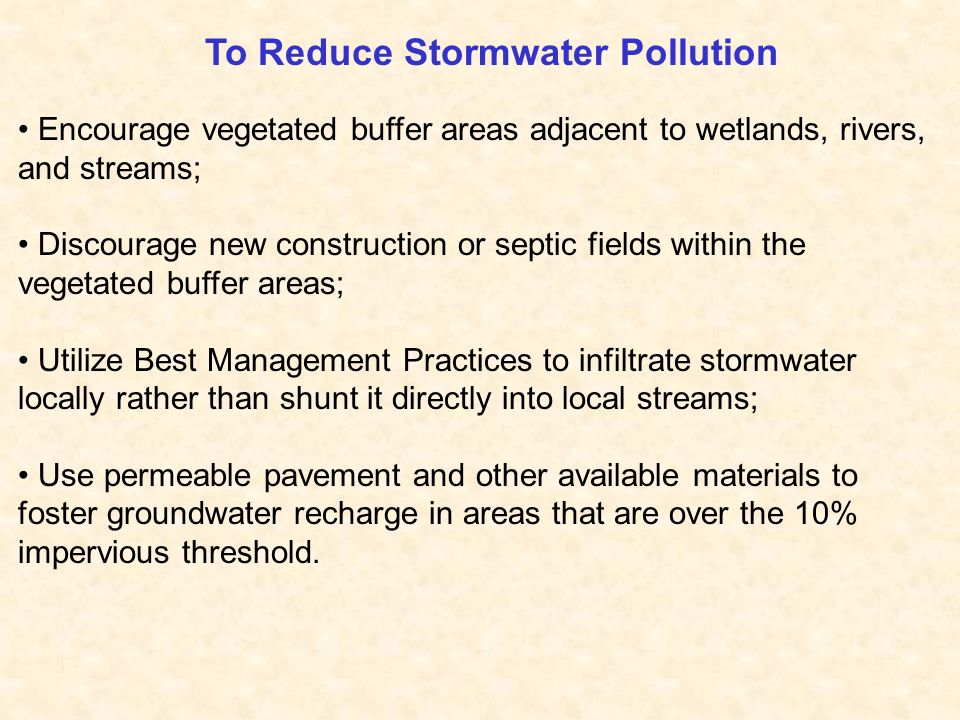 To Reduce Stormwater Pollution

• Encourage vegetated buffer areas adjacent to wetlands, rivers, and streams;

• Discourage new construction or septic fields within the vegetated buffer areas;

• Utilize Best Management Practices to infiltrate stormwater locally rather than shunt it directly into local streams;

• Use permeable pavement and other available materials to foster groundwater recharge in areas that are over the 10% impervious threshold.